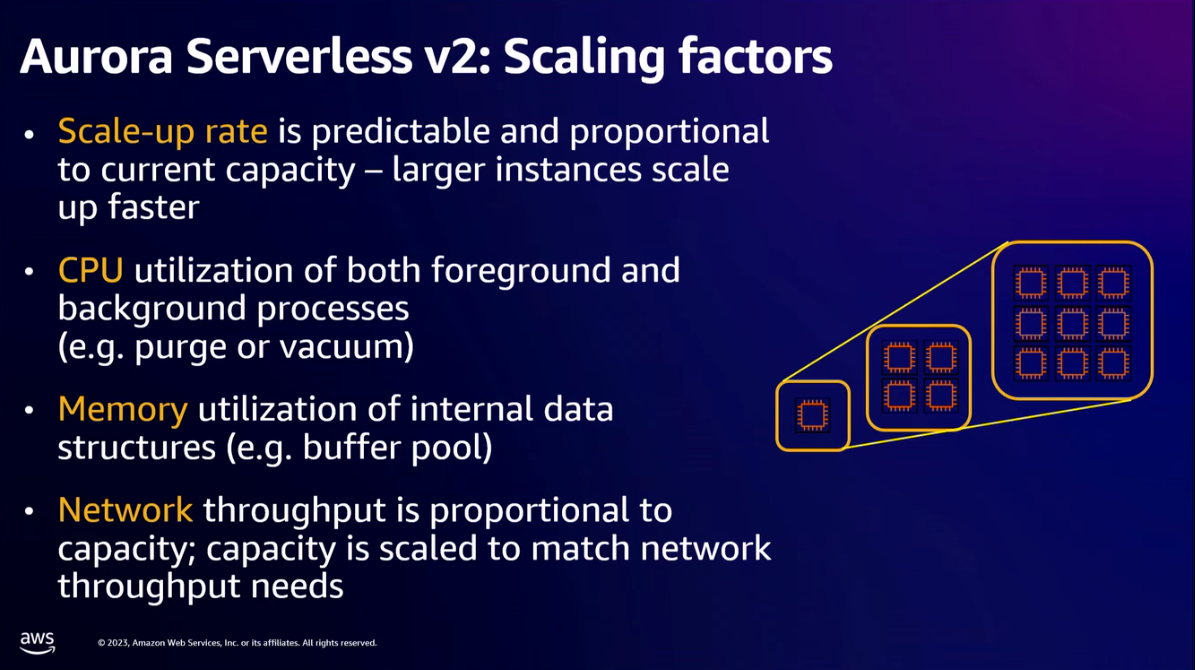 Aurora Serverless v2: Scaling factors

• Scale-up rate is predictable and proportional to current capacity – larger instances scale up faster

• CPU utilization of both foreground and background processes (e.g. purge or vacuum)

• Memory utilization of internal data structures (e.g. buffer pool)

• Network throughput is proportional to capacity; capacity is scaled to match network throughput needs

aws

© 2023, Amazon Web Services, Inc. or its affiliates. All rights reserved.